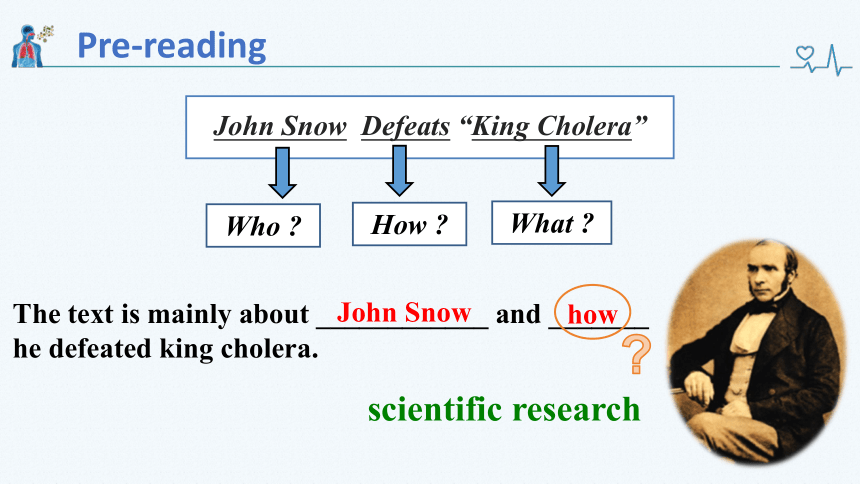 Pre-reading

John Snow Defeats "King Cholera"

Who ?

How ?

What ?

The text is mainly about John Snow and how he defeated king cholera.

?

scientific research